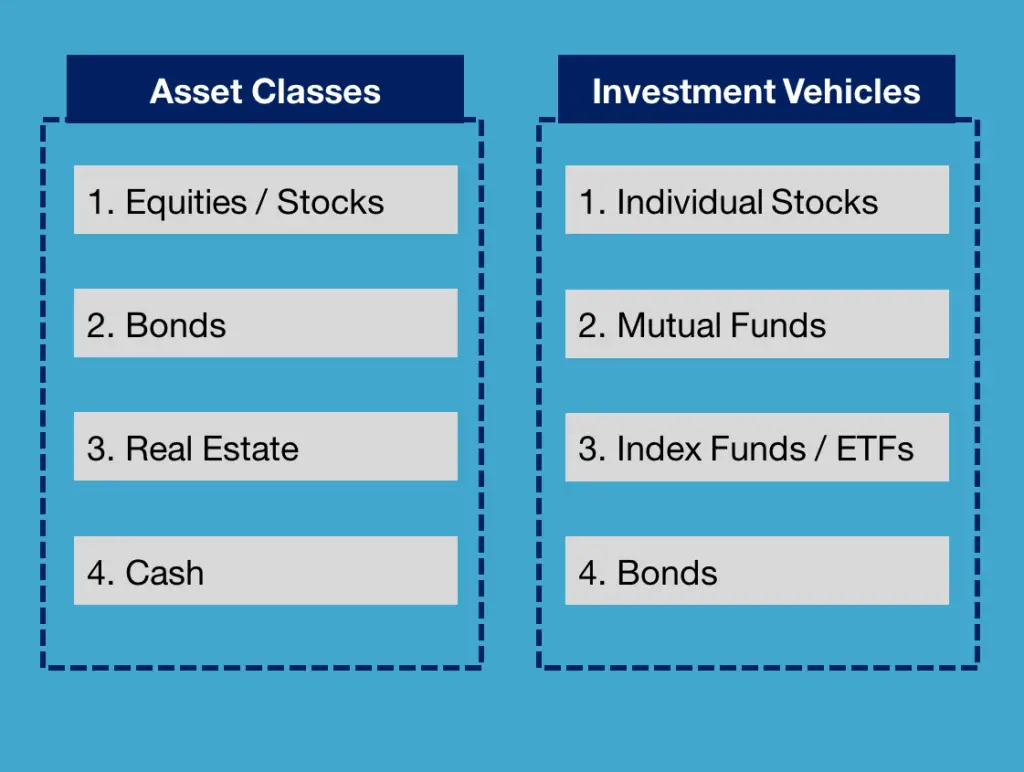 Asset Classes

1. Equities / Stocks

2. Bonds

3. Real Estate

4. Cash

Investment Vehicles

1. Individual Stocks

2. Mutual Funds

3. Index Funds / ETFs

4. Bonds